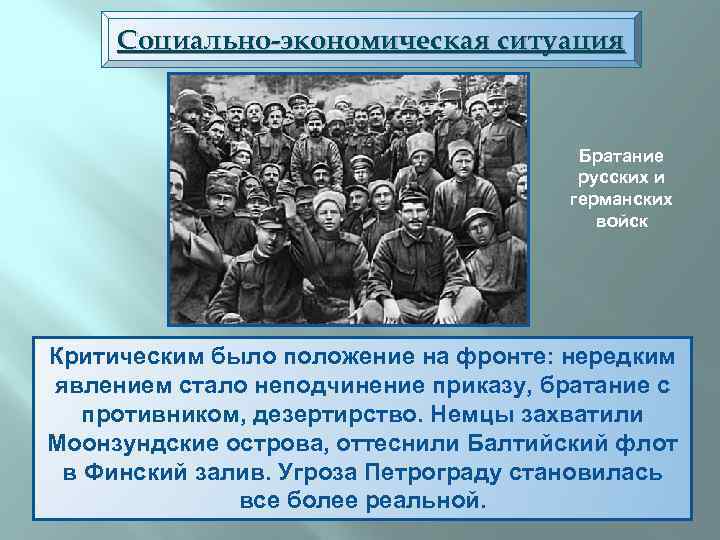 Социально-экономическая ситуация

Братание русских и германских войск

Критическим было положение на фронте: нередким явлением стало неподчинение приказу, братание с противником, дезертирство. Немцы захватили Моонзундские острова, оттеснили Балтийский флот в Финский залив. Угроза Петрограду становилась все более реальной.